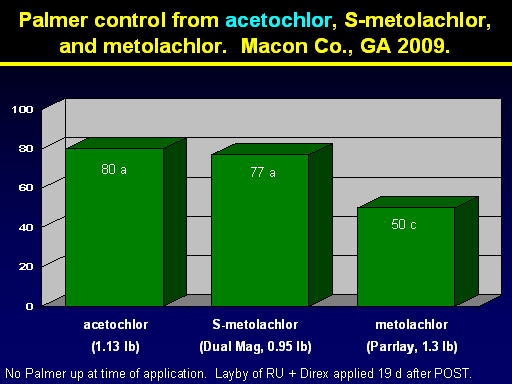 Palmer control from acetochlor, S-metolachlor, and metolachlor. Macon Co., GA 2009.

100
80
60
40
20
0

80 a
77 a
50 c

acetochlor
(1.13 lb)

S-metolachlor
(Dual Mag, 0.95 lb)

metolachlor
(Parrlay, 1.3 lb)

No Palmer up at time of application. Layby of RU + Direx applied 19 d after POST.